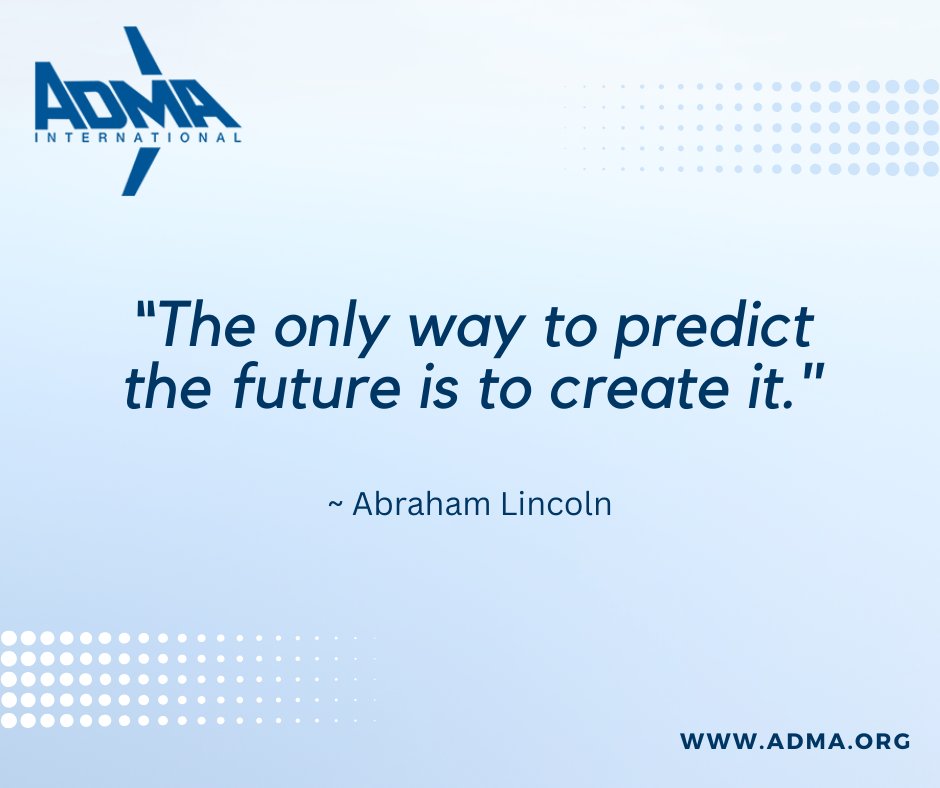 ADMA
INTERNATIONAL

"The only way to predict the future is to create it."

~ Abraham Lincoln

WWW.ADMA.ORG